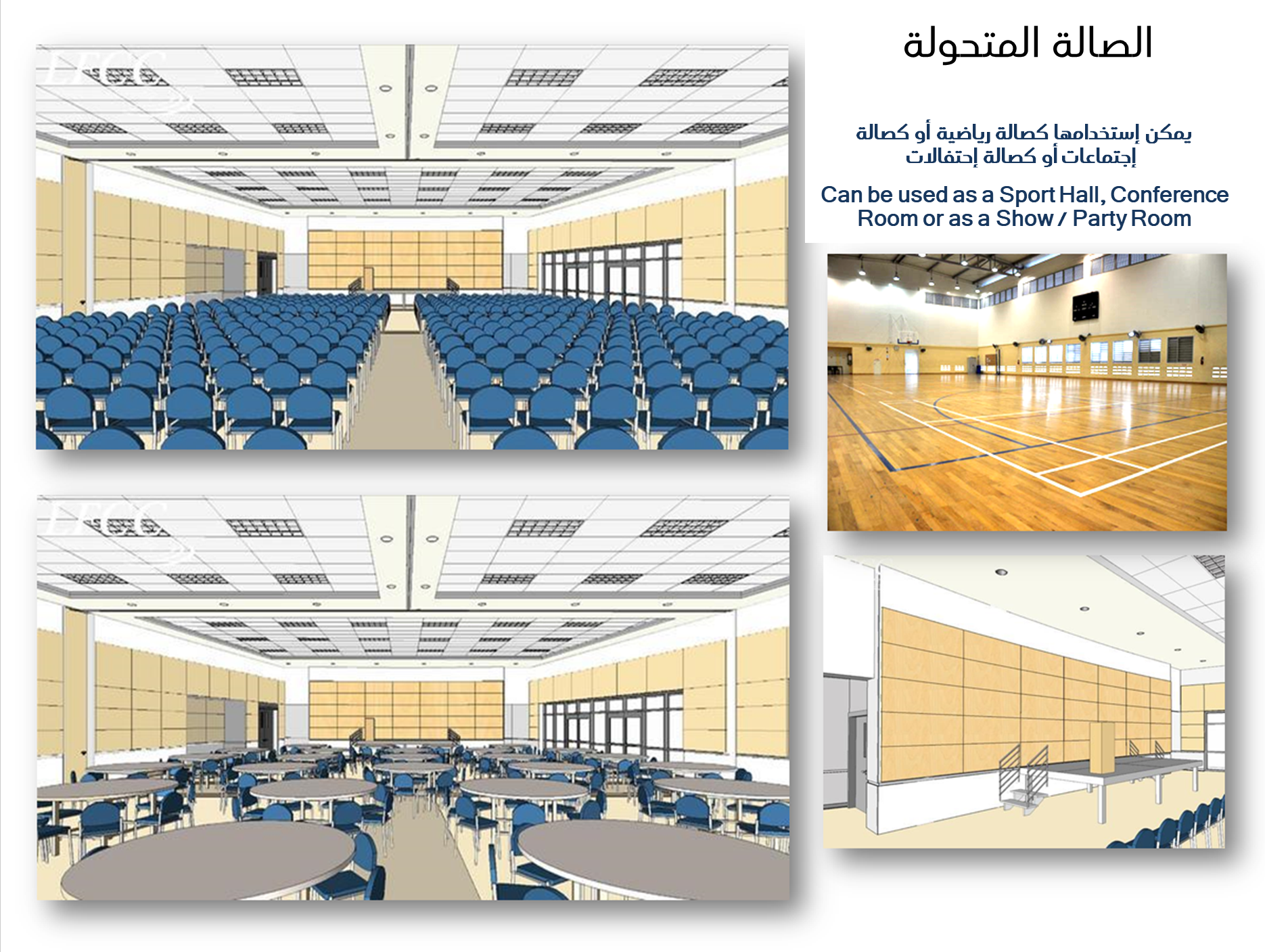 الصالة المتحولة

يمكن إستخدامها كصالة رياضية أو كصالة إجتماعات أو كصالة إحتفالات

Can be used as a Sport Hall, Conference Room or as a Show / Party Room

LFCC

LFCC